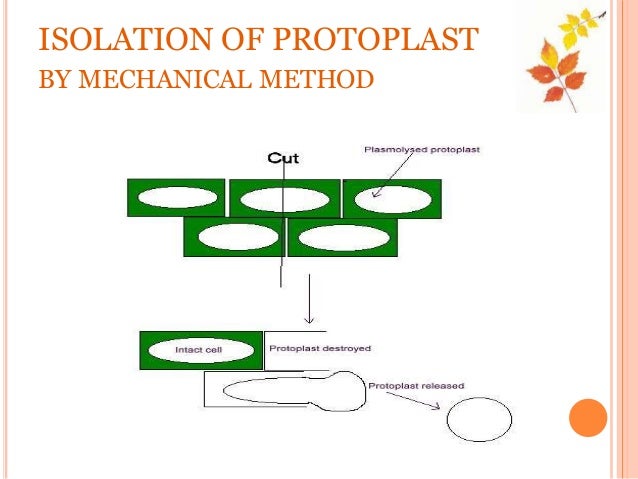 ISOLATION OF PROTOPLAST
BY MECHANICAL METHOD

Cut

Plasmolysed protoplast

Intact cell

Protoplast destroyed

Protoplast released